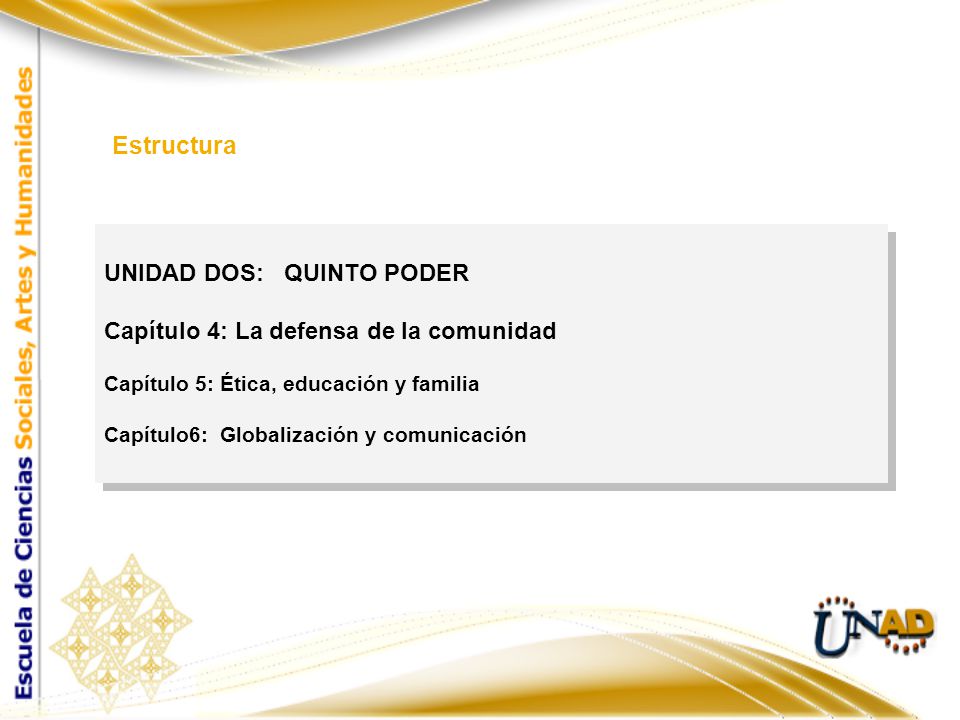 Escuela de Ciencias Sociales, Artes y Humanidades

Estructura

UNIDAD DOS: QUINTO PODER

Capítulo 4: La defensa de la comunidad

Capítulo 5: Ética, educación y familia

Capítulo6: Globalización y comunicación

UNAD